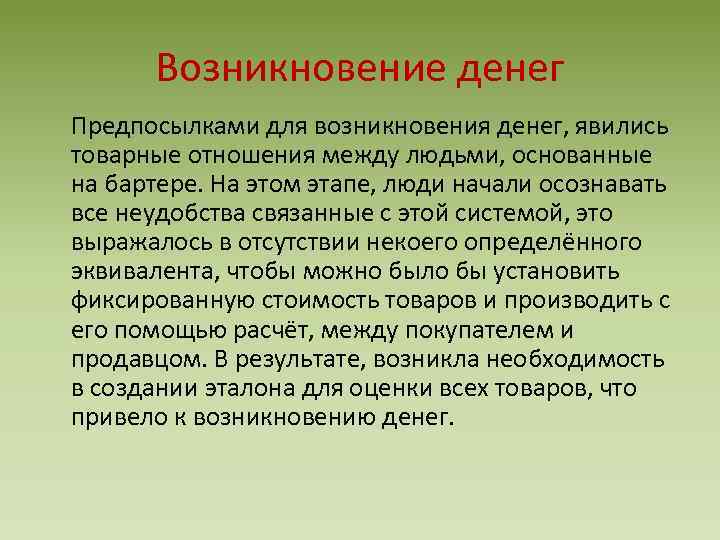 Возникновение денег

Предпосылками для возникновения денег, явились товарные отношения между людьми, основанные на бартере. На этом этапе, люди начали осознавать все неудобства связанные с этой системой, это выражалось в отсутствии некоего определённого эквивалента, чтобы можно было бы установить фиксированную стоимость товаров и производить с его помощью расчёт, между покупателем и продавцом. В результате, возникла необходимость в создании эталона для оценки всех товаров, что привело к возникновению денег.